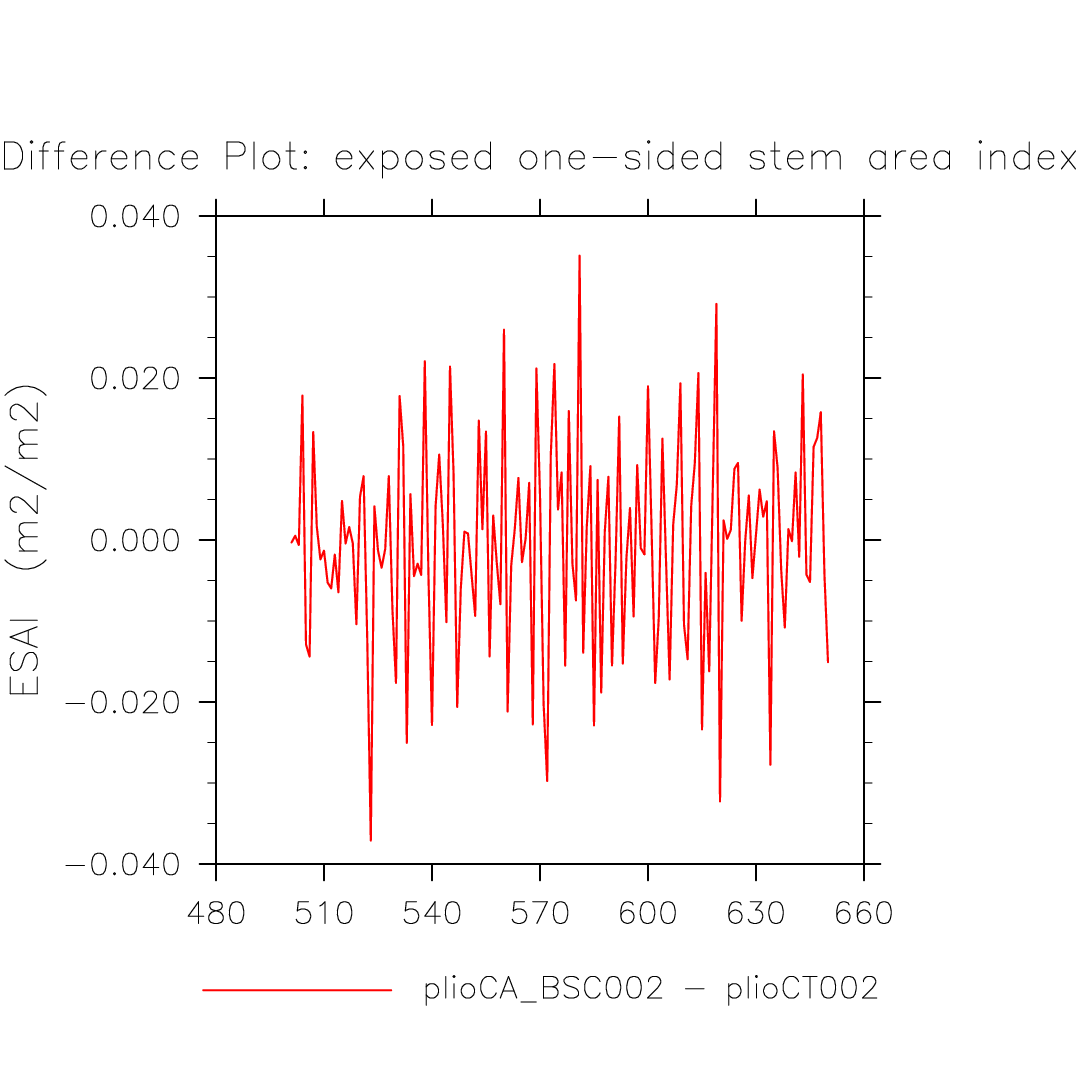 Difference Plot: exposed one-sided stem area index

ESAI (m2/m2)

0.040
0.020
0.000
−0.020
−0.040

480 510 540 570 600 630 660

plioCA_BSC002 − plioCT002